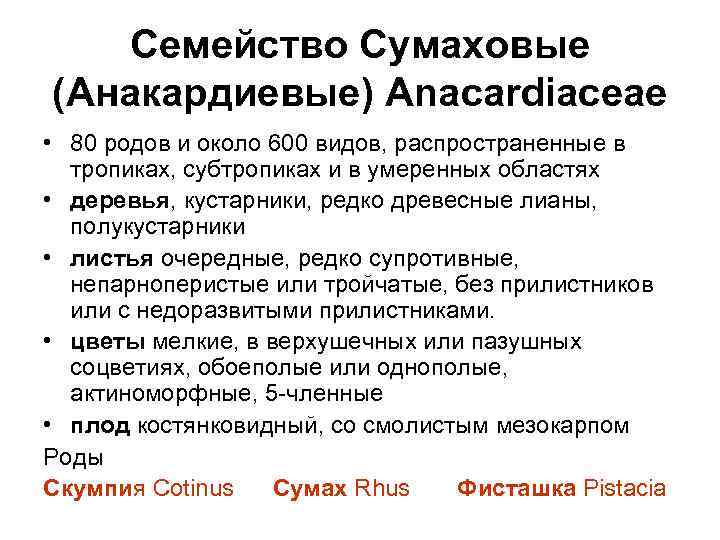 Семейство Сумаховые (Анакардиевые) Anacardiaceae

• 80 родов и около 600 видов, распространенные в тропиках, субтропиках и в умеренных областях
• деревья, кустарники, редко древесные лианы, полукустарники
• листья очередные, редко супротивные, непарноперистые или тройчатые, без прилистников или с недоразвитыми прилистниками.
• цветы мелкие, в верхушечных или пазушных соцветиях, обоеполые или однополые, актиноморфные, 5-членные
• плод костянковидный, со смолистым мезокарпом

Роды

Скумпия Cotinus Сумах Rhus Фисташка Pistacia